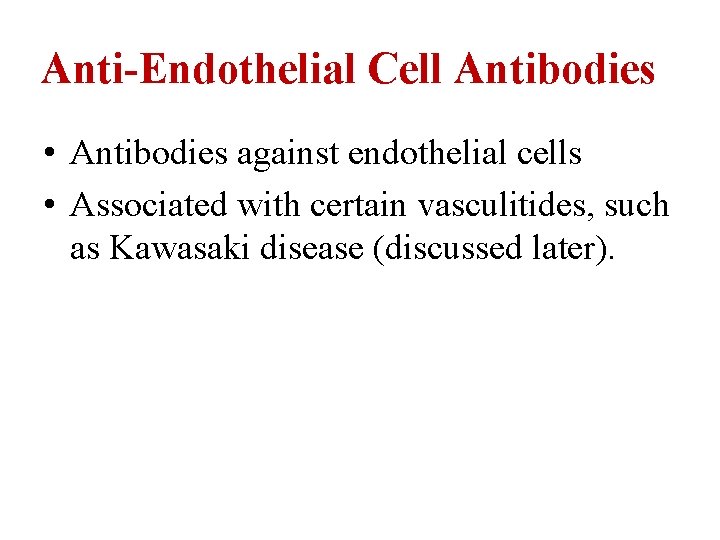 Anti-Endothelial Cell Antibodies

• Antibodies against endothelial cells
• Associated with certain vasculitides, such as Kawasaki disease (discussed later).